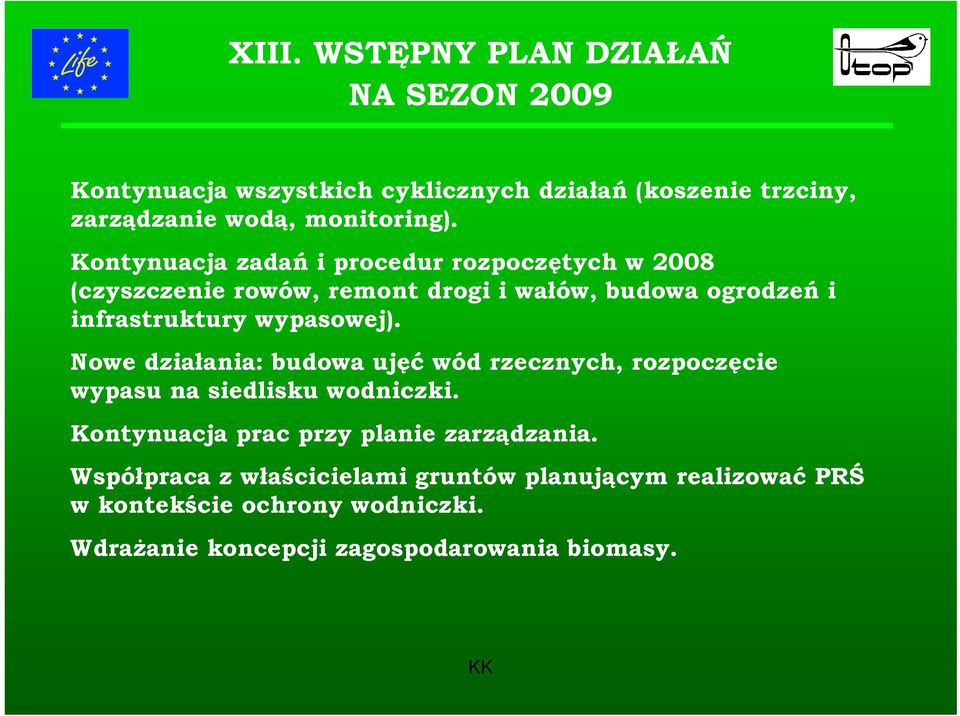 Life

XIII. WSTĘPNY PLAN DZIAŁAŃ NA SEZON 2009

Otop

Kontynuacja wszystkich cyklicznych działań (koszenie trzciny, zarządzanie wodą, monitoring).

Kontynuacja zadań i procedur rozpoczętych w 2008 (czyszczenie rowów, remont drogi i wałów, budowa ogrodzeń i infrastruktury wypasowej).

Nowe działania: budowa ujęć wód rzecznych, rozpoczęcie wypasu na siedlisku wodniczki.

Kontynuacja prac przy planie zarządzania.

Współpraca z właścicielami gruntów planującym realizować PRŚ w kontekście ochrony wodniczki.

Wdrażanie koncepcji zagospodarowania biomasy.

KK